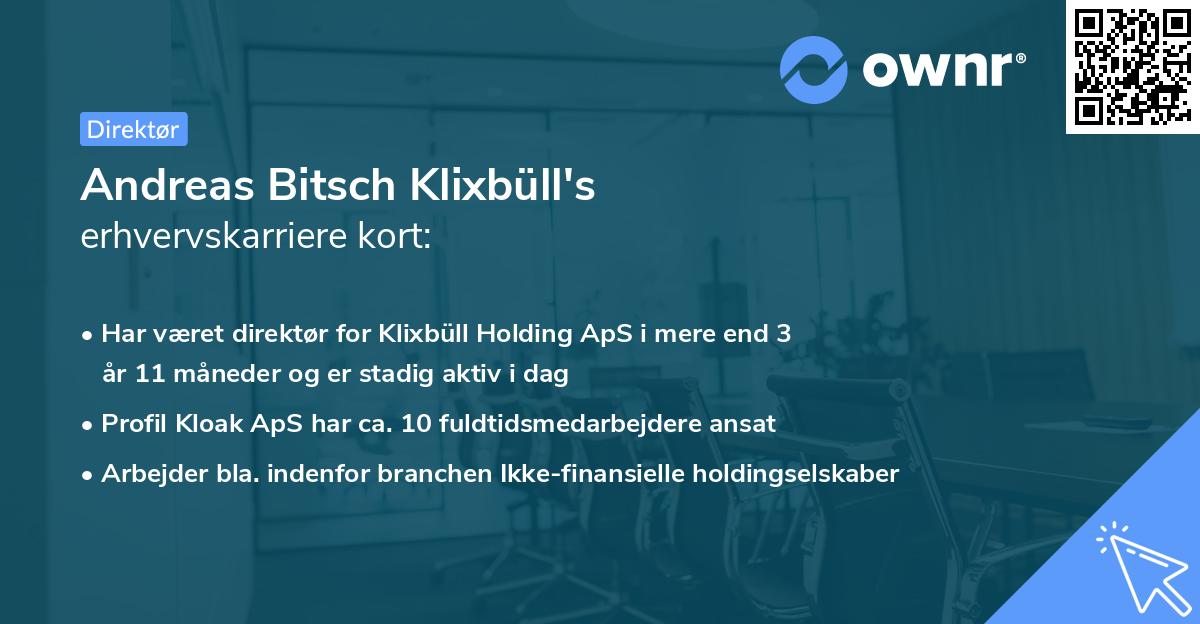 ownr®

Direktør

Andreas Bitsch Klixbüll's
erhvervskarriere kort:

• Har været direktør for Klixbüll Holding ApS i mere end 3 år 11 måneder og er stadig aktiv i dag

• Profil Kloak ApS har ca. 10 fuldtidsmedarbejdere ansat

• Arbejder bla. indenfor branchen Ikke-finansielle holdingselskaber